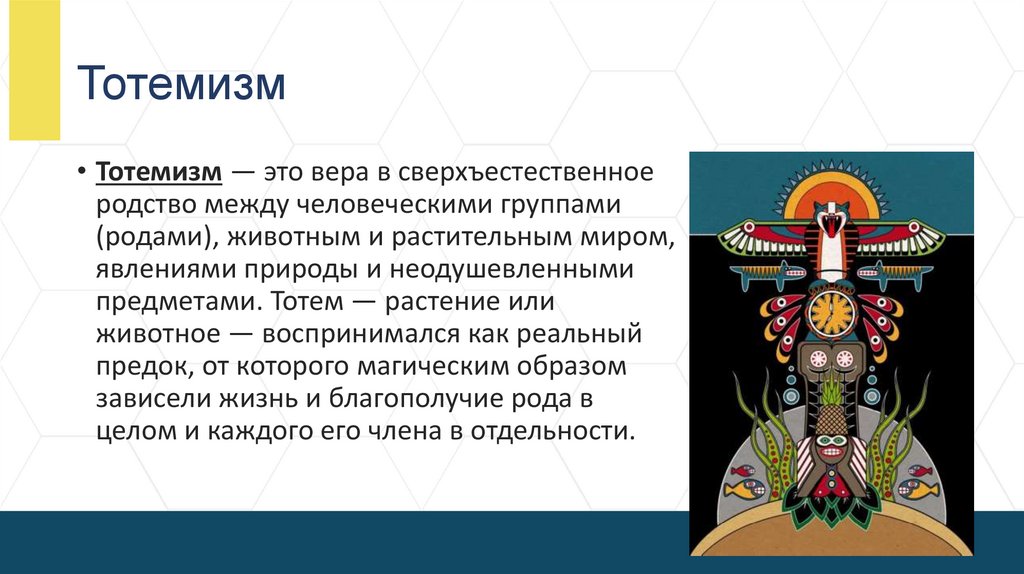 Тотемизм

• Тотемизм — это вера в сверхъестественное родство между человеческими группами (родами), животным и растительным миром, явлениями природы и неодушевленными предметами. Тотем — растение или животное — воспринимался как реальный предок, от которого магическим образом зависели жизнь и благополучие рода в целом и каждого его члена в отдельности.